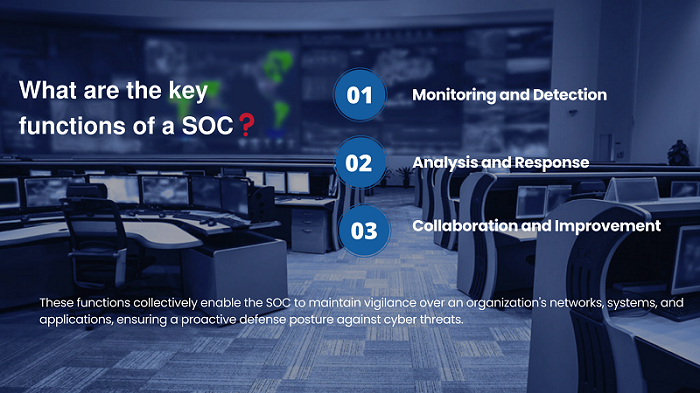 What are the key functions of a SOC❓

01 Monitoring and Detection

02 Analysis and Response

03 Collaboration and Improvement

These functions collectively enable the SOC to maintain vigilance over an organization's networks, systems, and applications, ensuring a proactive defense posture against cyber threats.